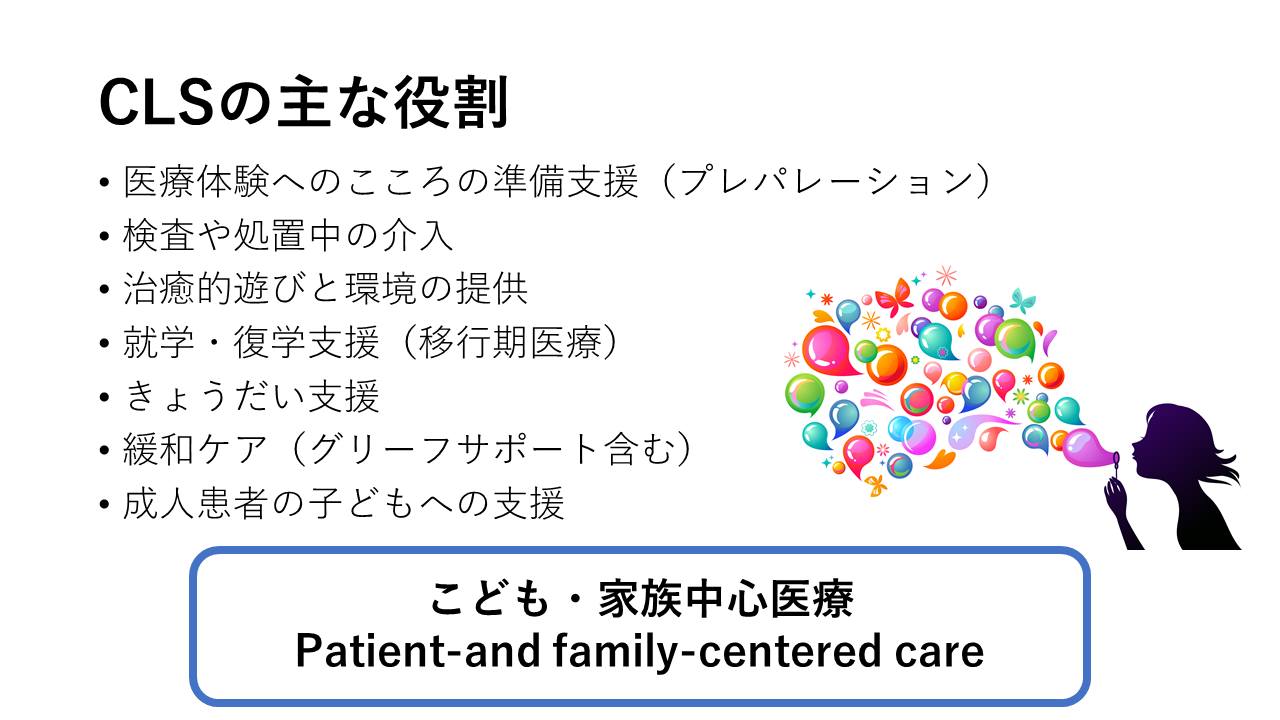 CLSの主な役割

• 医療体験へのこころの準備支援（プレパレーション）
• 検査や処置中の介入
• 治癒的遊びと環境の提供
• 就学・復学支援（移行期医療）
• きょうだい支援
• 緩和ケア（グリーフサポート含む）
• 成人患者の子どもへの支援

こども・家族中心医療
Patient-and family-centered care